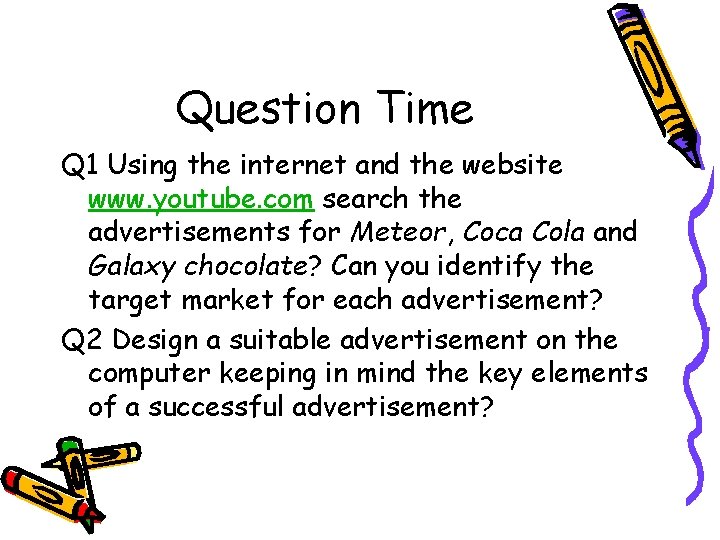 Question Time

Q1 Using the internet and the website www.youtube.com search the advertisements for Meteor, Coca Cola and Galaxy chocolate? Can you identify the target market for each advertisement?

Q2 Design a suitable advertisement on the computer keeping in mind the key elements of a successful advertisement?